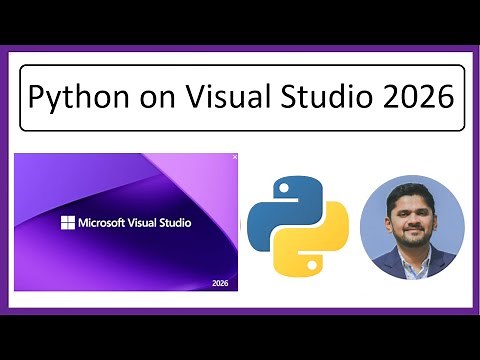 Python on Visual Studio 2026

Microsoft Visual Studio

2026